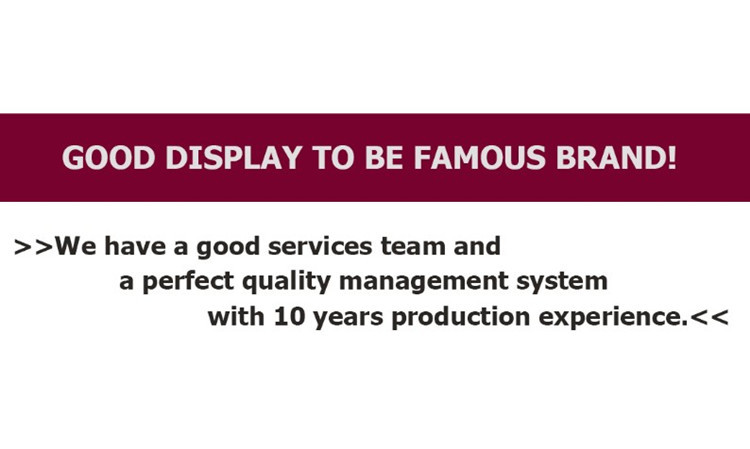 GOOD DISPLAY TO BE FAMOUS BRAND!

>>We have a good services team and a perfect quality management system with 10 years production experience.<<